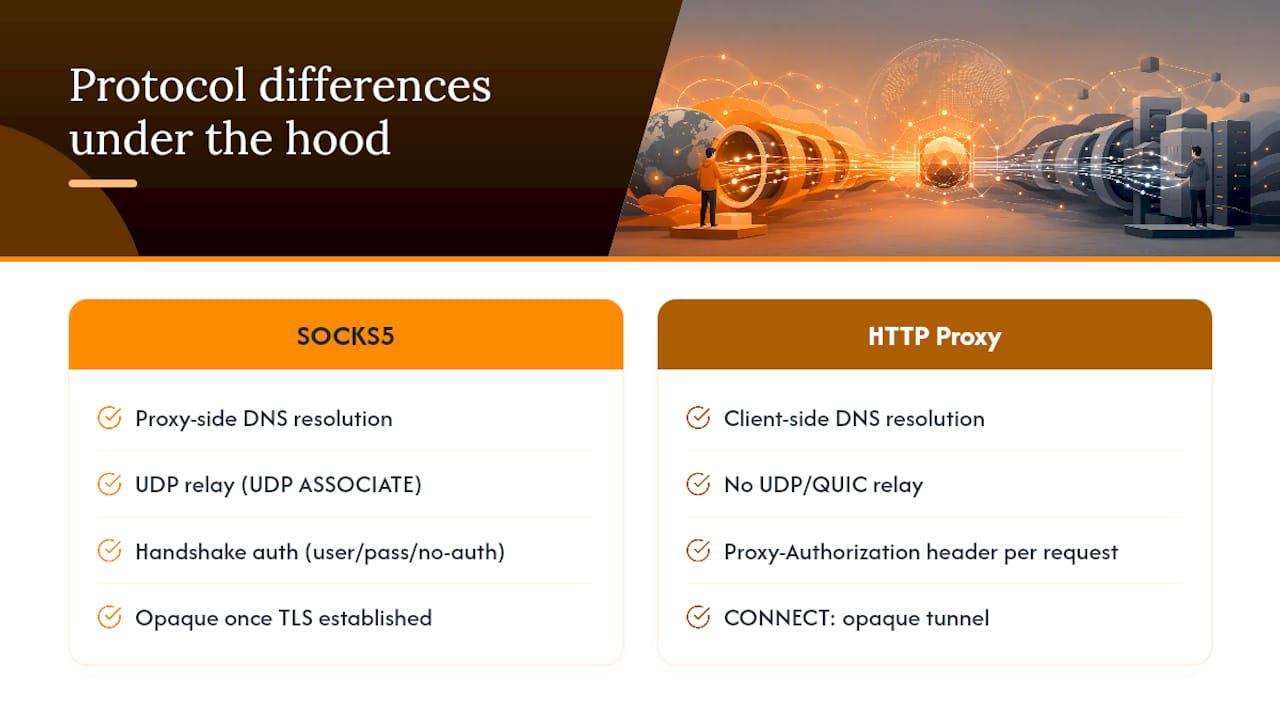 Protocol differences under the hood

SOCKS5

Proxy-side DNS resolution

UDP relay (UDP ASSOCIATE)

Handshake auth (user/pass/no-auth)

Opaque once TLS established

HTTP Proxy

Client-side DNS resolution

No UDP/QUIC relay

Proxy-Authorization header per request

CONNECT: opaque tunnel